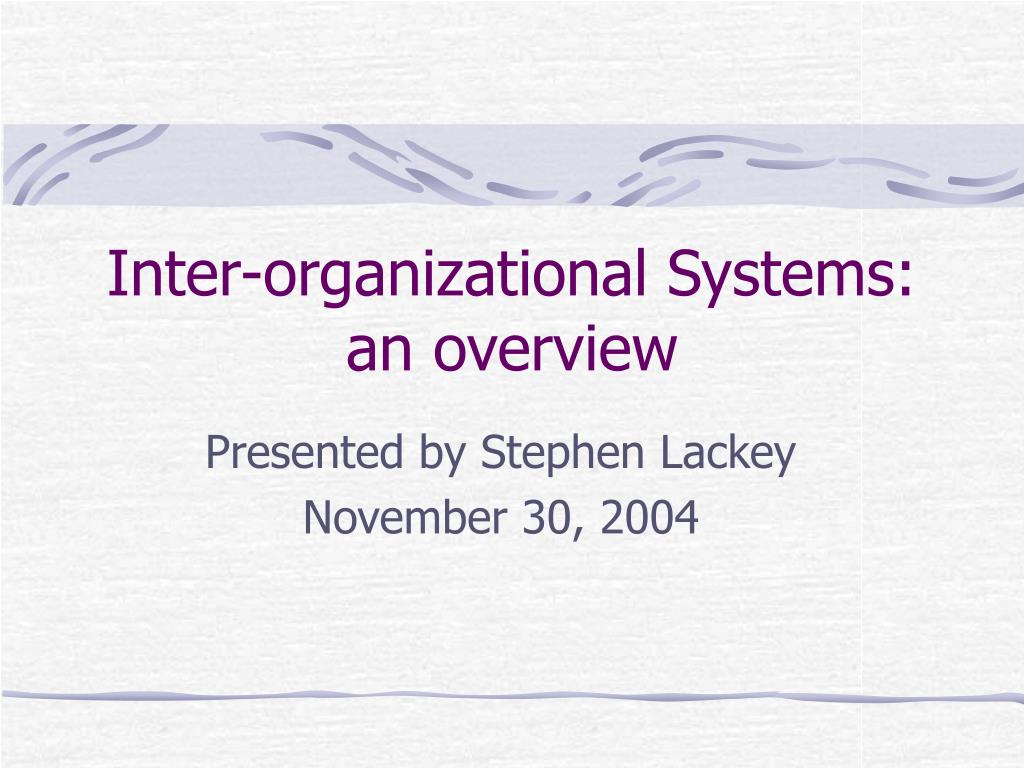 Inter-organizational Systems: an overview

Presented by Stephen Lackey
November 30, 2004